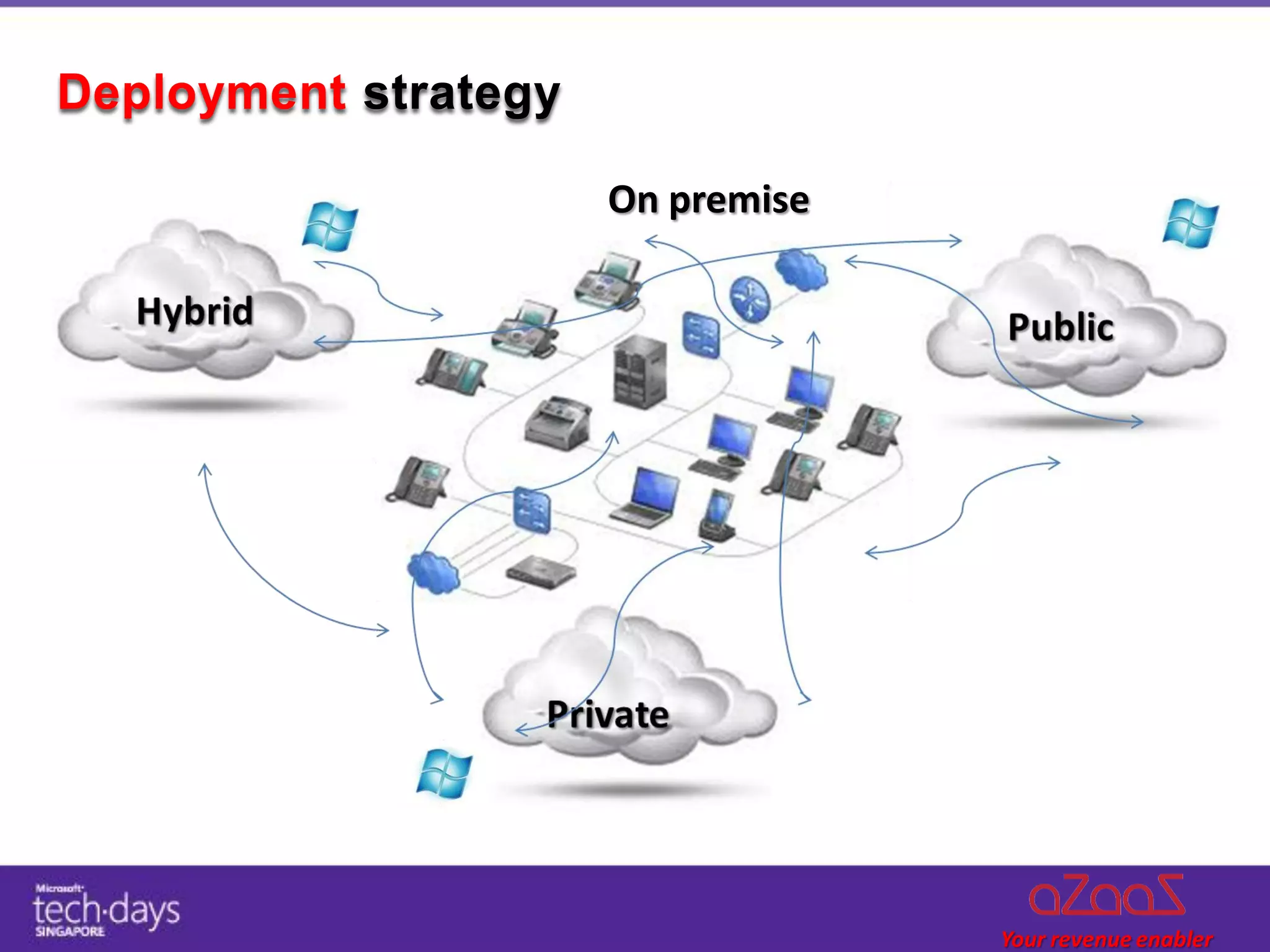 Deployment strategy

On premise

Hybrid

Public

Private

Microsoft tech·days SINGAPORE

aZaaS
Your revenue enabler